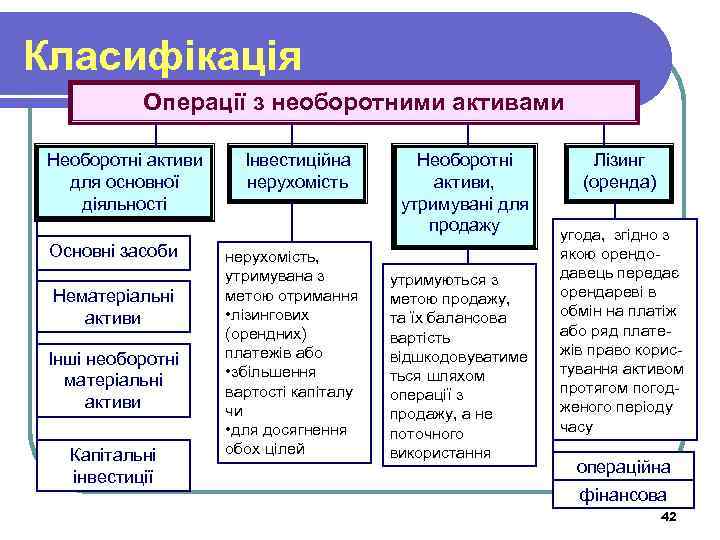 Класифікація

Операції з необоротними активами

Необоротні активи для основної діяльності

Основні засоби

Нематеріальні активи

Інші необоротні матеріальні активи

Капітальні інвестиції

Інвестиційна нерухомість

нерухомість, утримувана з метою отримання
•лізингових (орендних) платежів або
•збільшення вартості капіталу чи
•для досягнення обох цілей

Необоротні активи, утримувані для продажу

утримуються з метою продажу, та їх балансова вартість відшкодовуватиметься шляхом операції з продажу, а не поточного використання

Лізинг (оренда)

угода, згідно з якою орендодавець передає орендареві в обмін на платіж або ряд платежів право користування активом протягом погодженого періоду часу

операційна

фінансова

42